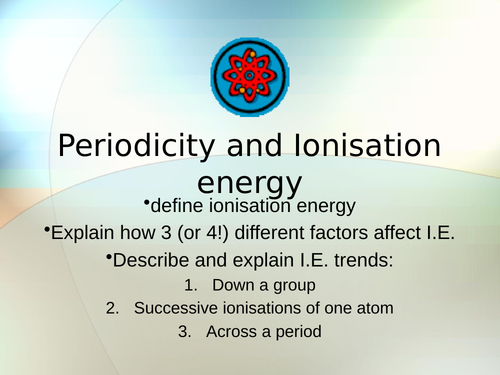 Periodicity and Ionisation energy

•define ionisation energy

•Explain how 3 (or 4!) different factors affect I.E.

•Describe and explain I.E. trends:

1. Down a group
2. Successive ionisations of one atom
3. Across a period